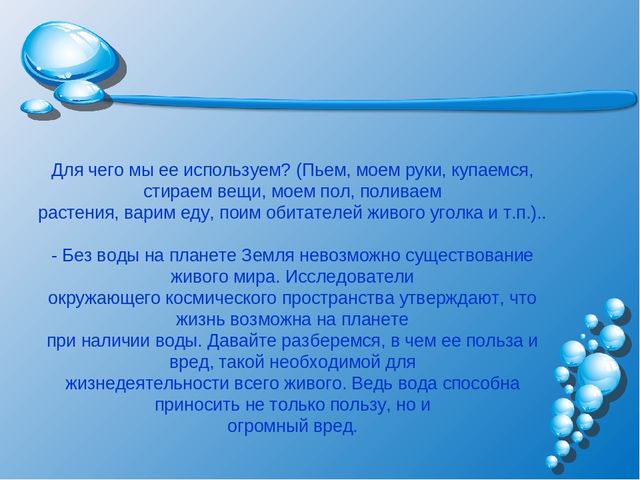 Для чего мы ее используем? (Пьем, моем руки, купаемся, стираем вещи, моем пол, поливаем растения, варим еду, поим обитателей живого уголка и т.п.)..

- Без воды на планете Земля невозможно существование живого мира. Исследователи окружающего космического пространства утверждают, что жизнь возможна на планете при наличии воды. Давайте разберемся, в чем ее польза и вред, такой необходимой для жизнедеятельности всего живого. Ведь вода способна приносить не только пользу, но и огромный вред.